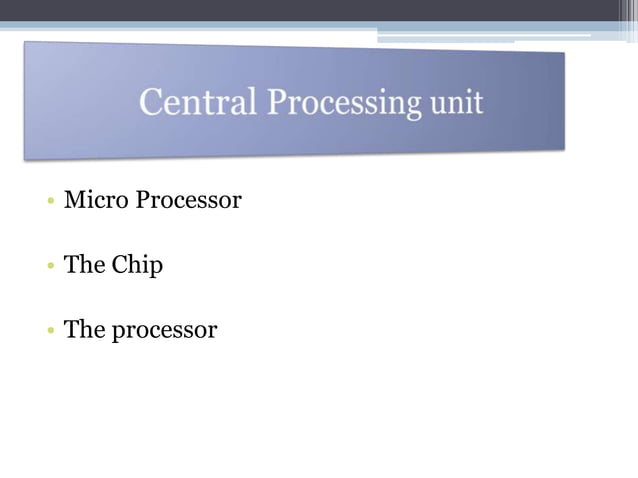 Central Processing unit

• Micro Processor

• The Chip

• The processor